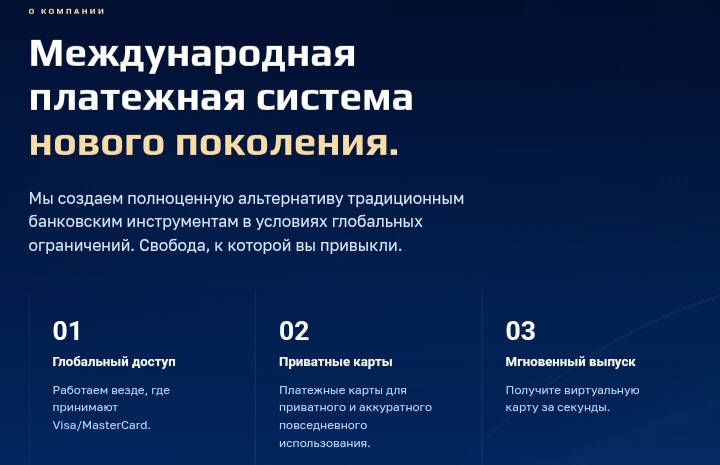 О КОМПАНИИ

Международная платежная система нового поколения.

Мы создаем полноценную альтернативу традиционным банковским инструментам в условиях глобальных ограничений. Свобода, к которой вы привыкли.

01

Глобальный доступ

Работаем везде, где принимают Visa/MasterCard.

02

Приватные карты

Платежные карты для приватного и аккуратного повседневного использования.

03

Мгновенный выпуск

Получите виртуальную карту за секунды.